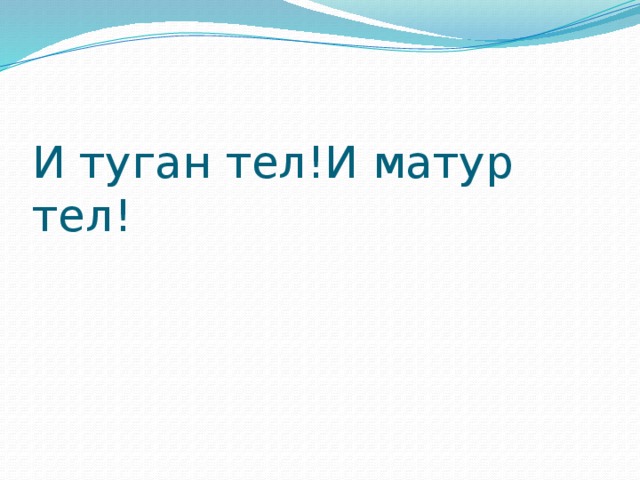 И туган тел!И матур тел!